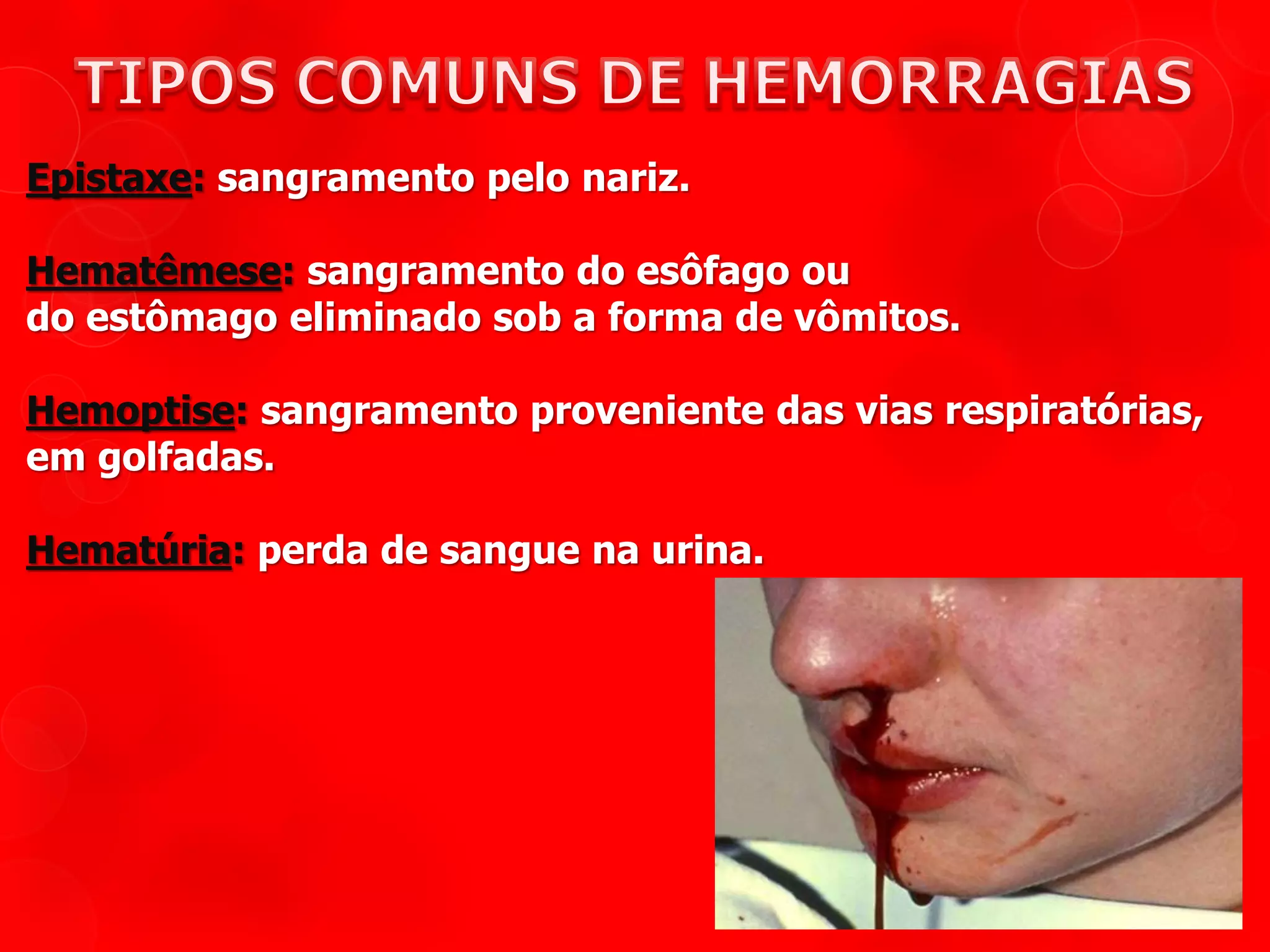 TIPOS COMUNS DE HEMORRAGIAS

Epistaxe: sangramento pelo nariz.

Hematêmese: sangramento do esôfago ou do estômago eliminado sob a forma de vômitos.

Hemoptise: sangramento proveniente das vias respiratórias, em golfadas.

Hematúria: perda de sangue na urina.